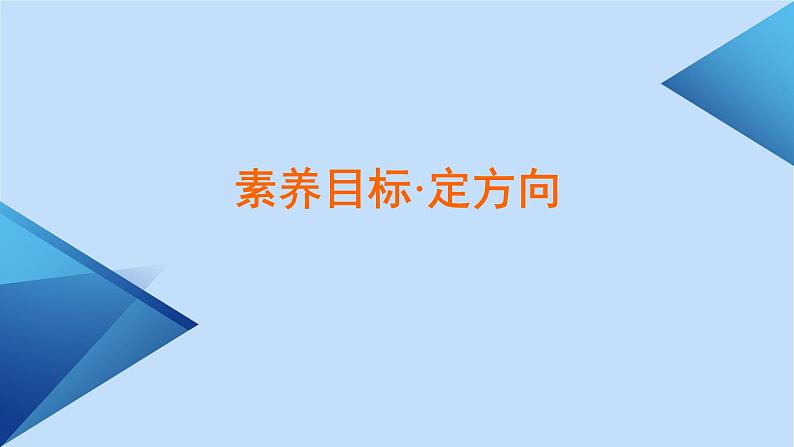 素养目标·定方向